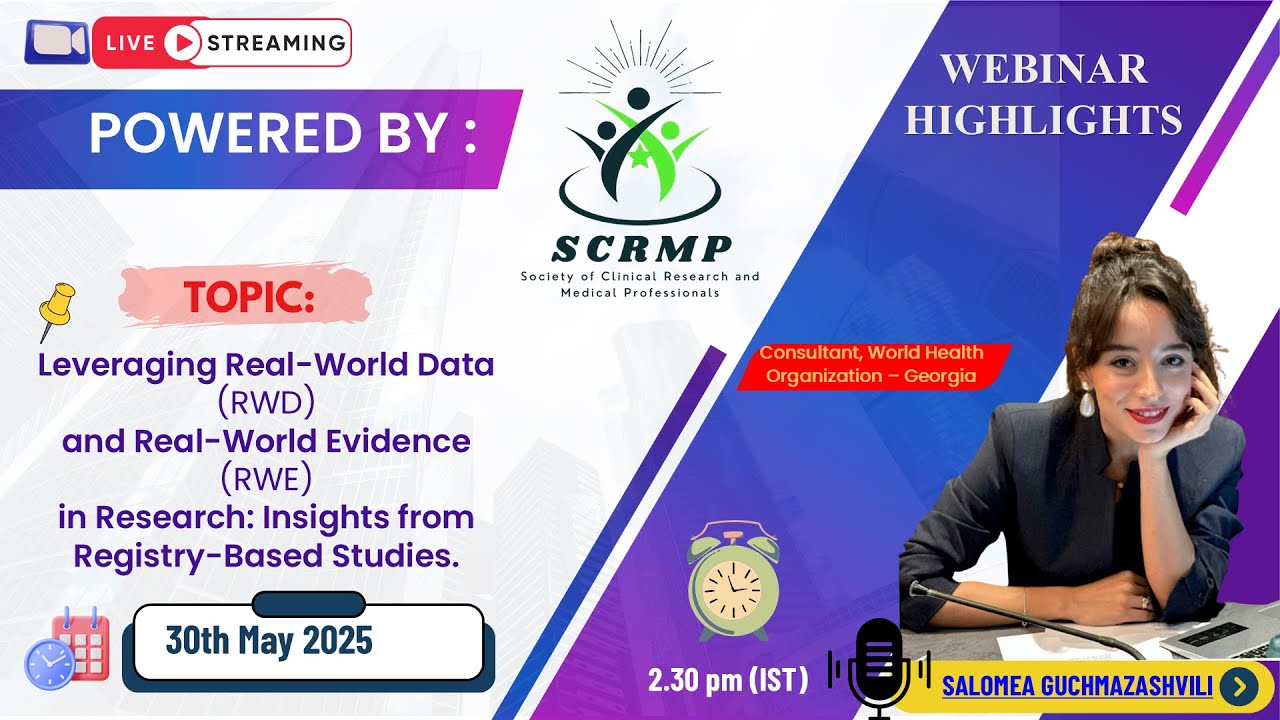 LIVE STREAMING

POWERED BY :

SCRMP
Society of Clinical Research and Medical Professionals

WEBINAR HIGHLIGHTS

TOPIC:

Leveraging Real-World Data (RWD) and Real-World Evidence (RWE) in Research: Insights from Registry-Based Studies.

Consultant, World Health Organization – Georgia

30th May 2025

2.30 pm (IST)

SALOMEA GUCHMAZASHVILI